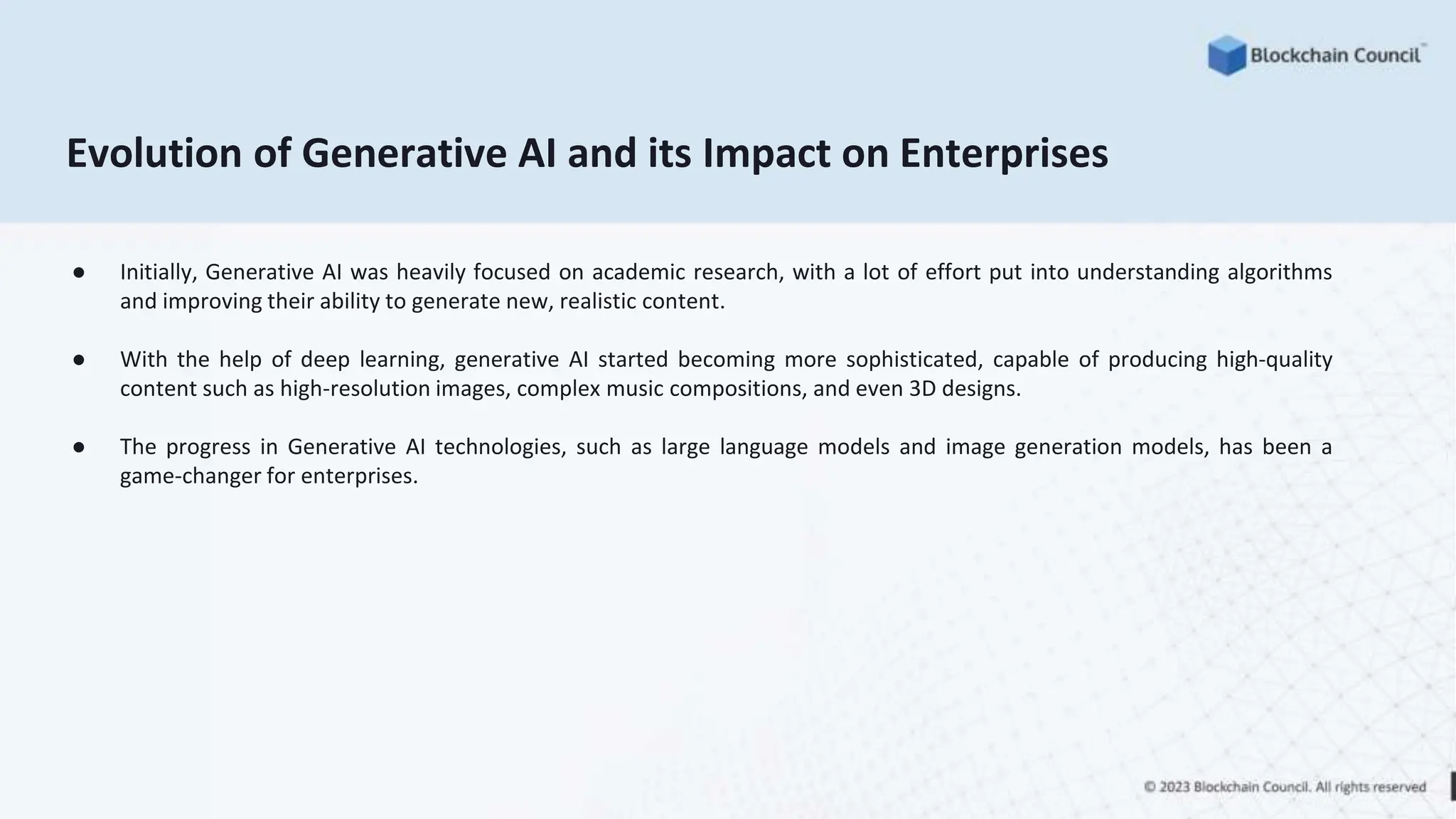 Blockchain Council™

Evolution of Generative AI and its Impact on Enterprises

● Initially, Generative AI was heavily focused on academic research, with a lot of effort put into understanding algorithms and improving their ability to generate new, realistic content.

● With the help of deep learning, generative AI started becoming more sophisticated, capable of producing high-quality content such as high-resolution images, complex music compositions, and even 3D designs.

● The progress in Generative AI technologies, such as large language models and image generation models, has been a game-changer for enterprises.

© 2023 Blockchain Council. All rights reserved